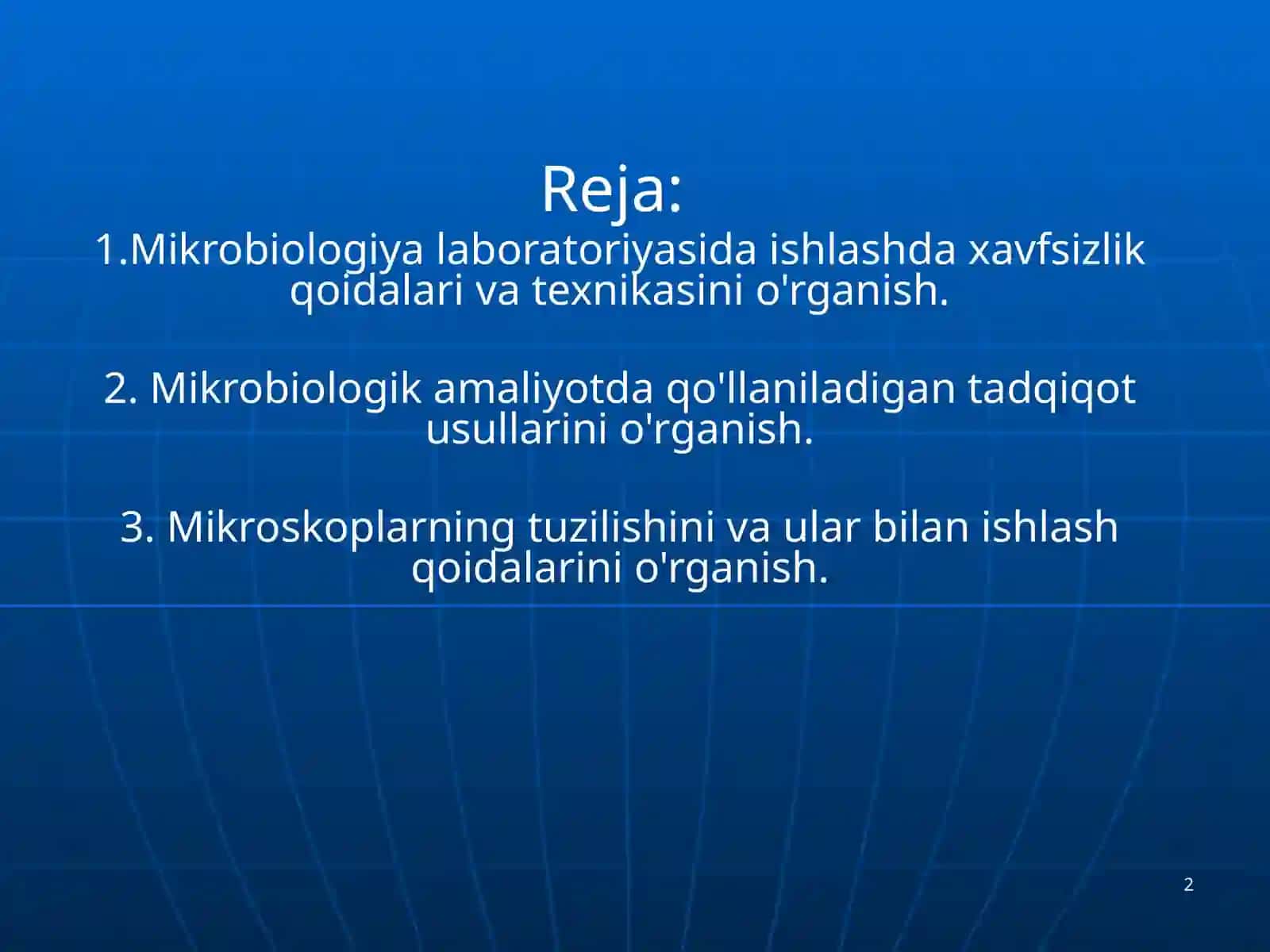 Reja:
1.Mikrobiologiya laboratoriyasida ishlashda xavfsizlik qoidalari va texnikasini o'rganish.

2. Mikrobiologik amaliyotda qo'llaniladigan tadqiqot usullarini o'rganish.

3. Mikroskoplarning tuzilishini va ular bilan ishlash qoidalarini o'rganish.

2